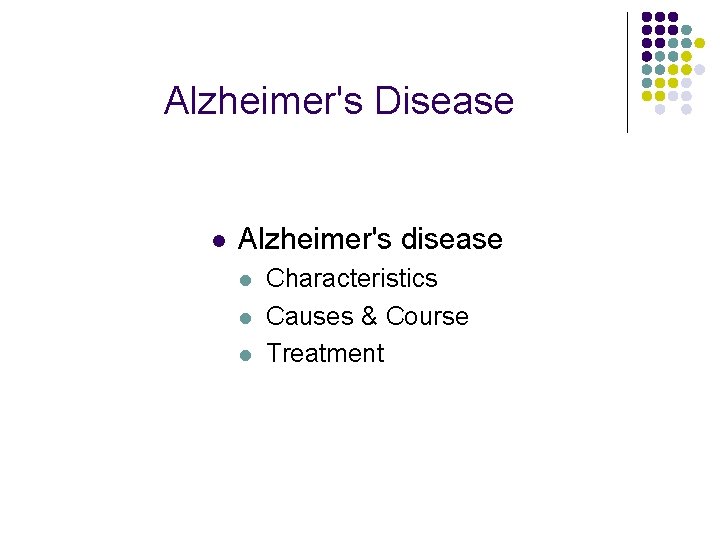 Alzheimer's Disease

- Alzheimer's disease
  - Characteristics
  - Causes & Course
  - Treatment